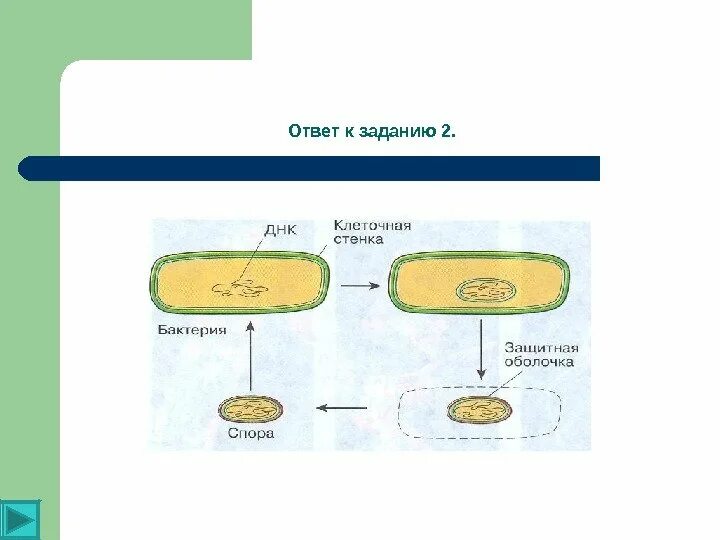 Ответ к заданию 2.

ДНК

Клеточная стенка

Бактерия

Защитная оболочка

Спора